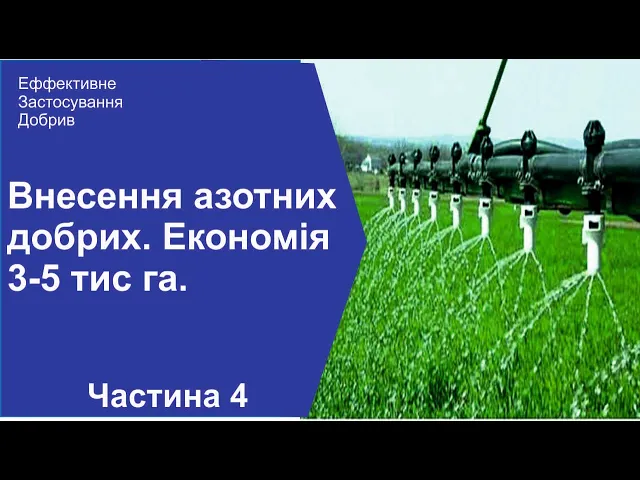 Еффективне
Застосування
Добрив

Внесення азотних добрих. Економія 3-5 тис га.

Частина 4